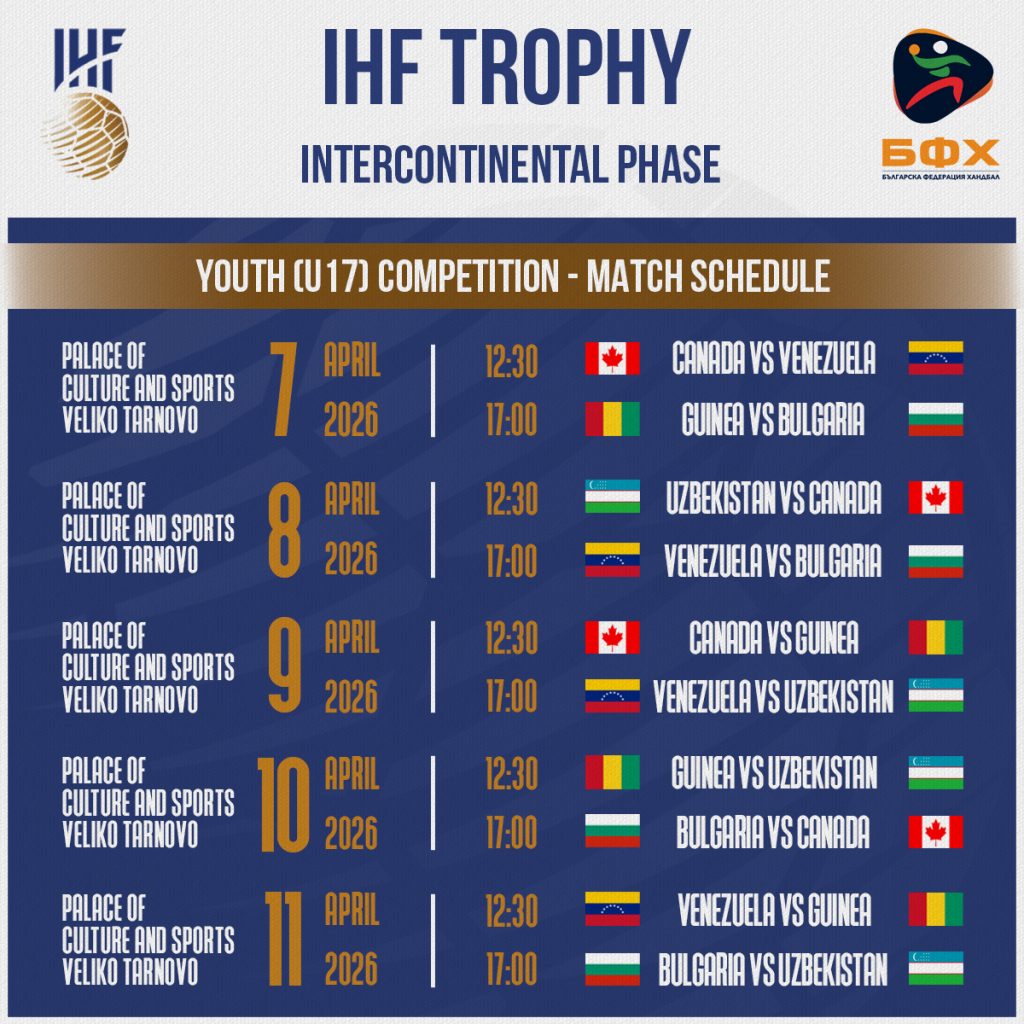 IHF

IHF TROPHY
INTERCONTINENTAL PHASE

БФХ
БЪЛГАРСКА ФЕДЕРАЦИЯ ХАНДБАЛ

YOUTH (U17) COMPETITION - MATCH SCHEDULE

PALACE OF CULTURE AND SPORTS VELIKO TARNOVO
7 APRIL 2026
12:30 CANADA VS VENEZUELA
17:00 GUINEA VS BULGARIA

PALACE OF CULTURE AND SPORTS VELIKO TARNOVO
8 APRIL 2026
12:30 UZBEKISTAN VS CANADA
17:00 VENEZUELA VS BULGARIA

PALACE OF CULTURE AND SPORTS VELIKO TARNOVO
9 APRIL 2026
12:30 CANADA VS GUINEA
17:00 VENEZUELA VS UZBEKISTAN

PALACE OF CULTURE AND SPORTS VELIKO TARNOVO
10 APRIL 2026
12:30 GUINEA VS UZBEKISTAN
17:00 BULGARIA VS CANADA

PALACE OF CULTURE AND SPORTS VELIKO TARNOVO
11 APRIL 2026
12:30 VENEZUELA VS GUINEA
17:00 BULGARIA VS UZBEKISTAN